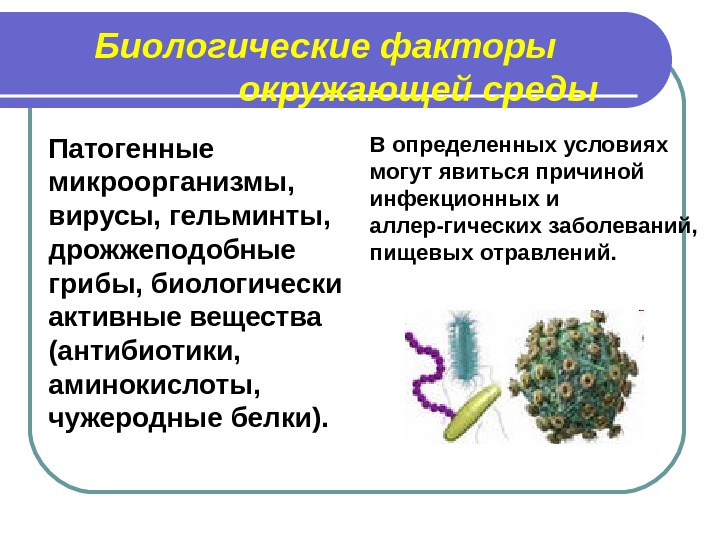 Биологические факторы окружающей среды

Патогенные микроорганизмы, вирусы, гельминты, дрожжеподобные грибы, биологически активные вещества (антибиотики, аминокислоты, чужеродные белки).

В определенных условиях могут явиться причиной инфекционных и аллер-гических заболеваний, пищевых отравлений.